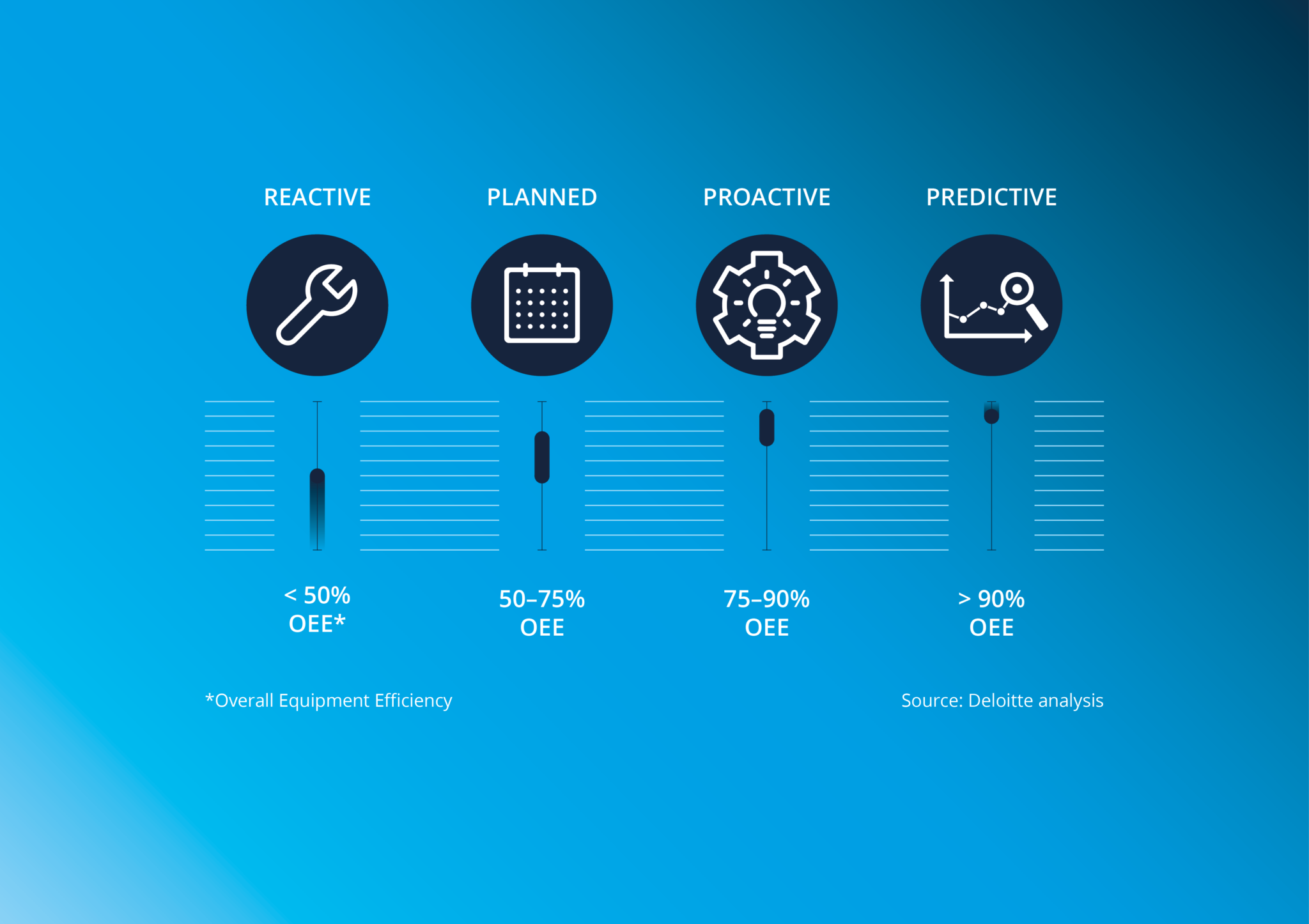 REACTIVE

< 50%
OEE*

PLANNED

50–75%
OEE

PROACTIVE

75–90%
OEE

PREDICTIVE

> 90%
OEE

*Overall Equipment Efficiency

Source: Deloitte analysis